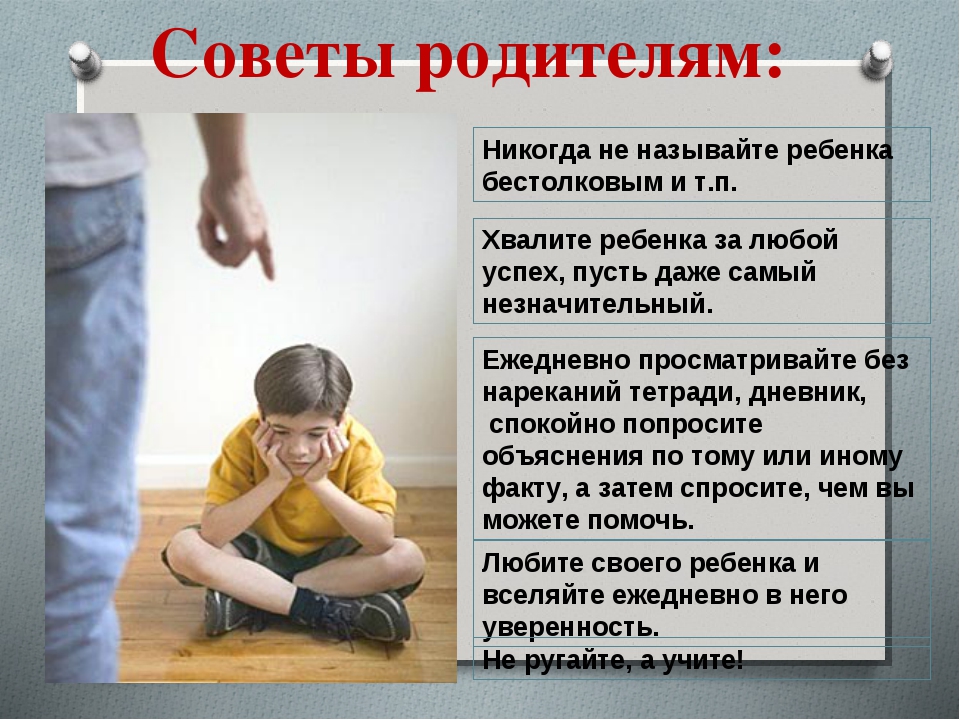 Советы родителям:

Никогда не называйте ребенка бестолковым и т.п.

Хвалите ребенка за любой успех, пусть даже самый незначительный.

Ежедневно просматривайте без нареканий тетради, дневник, спокойно попросите объяснения по тому или иному факту, а затем спросите, чем вы можете помочь.

Любите своего ребенка и вселяйте ежедневно в него уверенность.

Не ругайте, а учите!